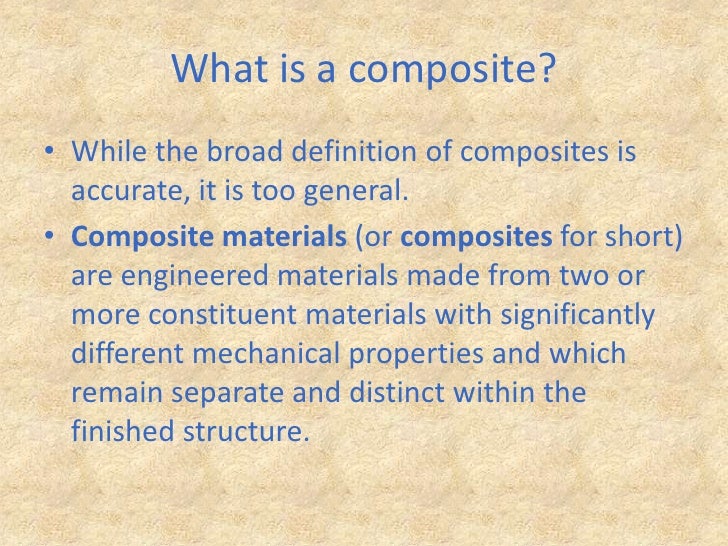 What is a composite?

• While the broad definition of composites is accurate, it is too general.

• Composite materials (or composites for short) are engineered materials made from two or more constituent materials with significantly different mechanical properties and which remain separate and distinct within the finished structure.